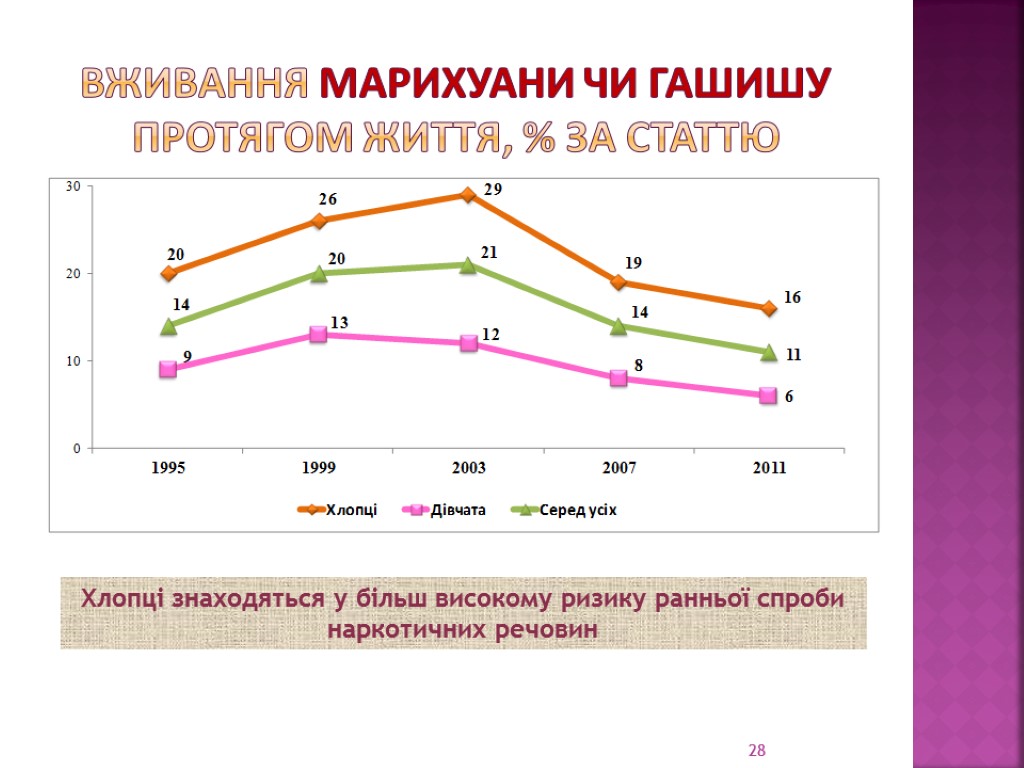 ВЖИВАННЯ МАРИХУАНИ ЧИ ГАШИШУ ПРОТЯГОМ ЖИТТЯ, % ЗА СТАТТЮ

30
20
10
0

20 26 29 19 16
14 20 21 14 11
9 13 12 8 6

1995 1999 2003 2007 2011

Хлопці Дівчата Серед усіх

Хлопці знаходяться у більш високому ризику ранньої спроби наркотичних речовин

28